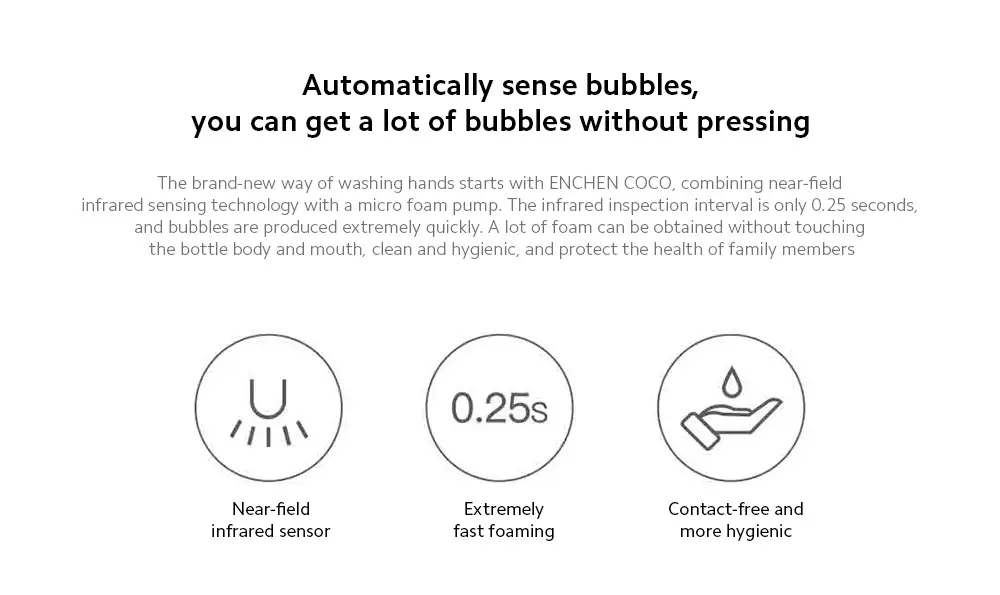 Automatically sense bubbles,
you can get a lot of bubbles without pressing

The brand-new way of washing hands starts with ENCHEN COCO, combining near-field infrared sensing technology with a micro foam pump. The infrared inspection interval is only 0.25 seconds, and bubbles are produced extremely quickly. A lot of foam can be obtained without touching the bottle body and mouth, clean and hygienic, and protect the health of family members

0.25s

Near-field
infrared sensor

Extremely
fast foaming

Contact-free and
more hygienic